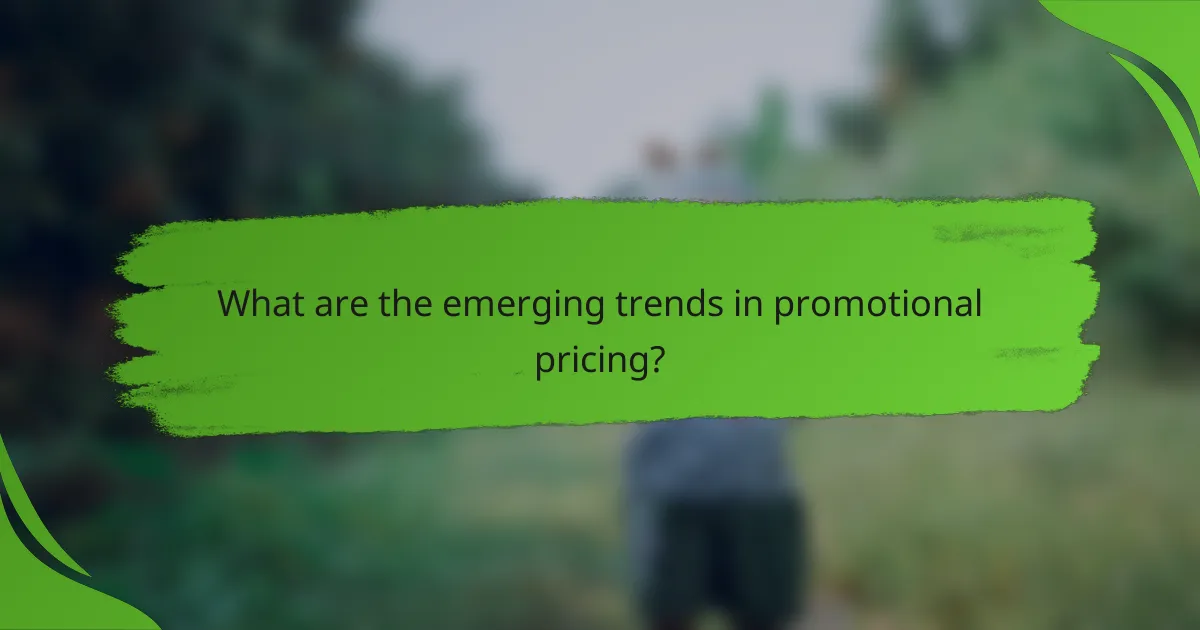 What are the emerging trends in promotional pricing?